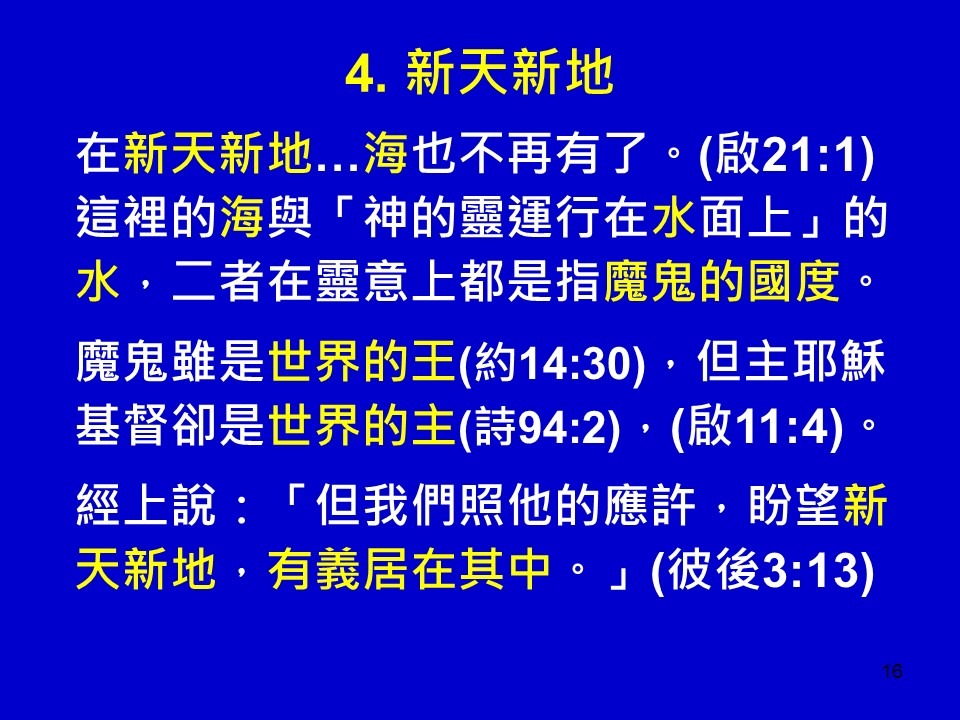 4. 新天新地

在新天新地…海也不再有了。(啟21:1) 這裡的海與「神的靈運行在水面上」的水，二者在靈意上都是指魔鬼的國度。

魔鬼雖是世界的王(約14:30)，但主耶穌基督卻是世界的主(詩94:2)，(啟11:4)。

經上說：「但我們照他的應許，盼望新天新地，有義居在其中。」(彼後3:13)

16